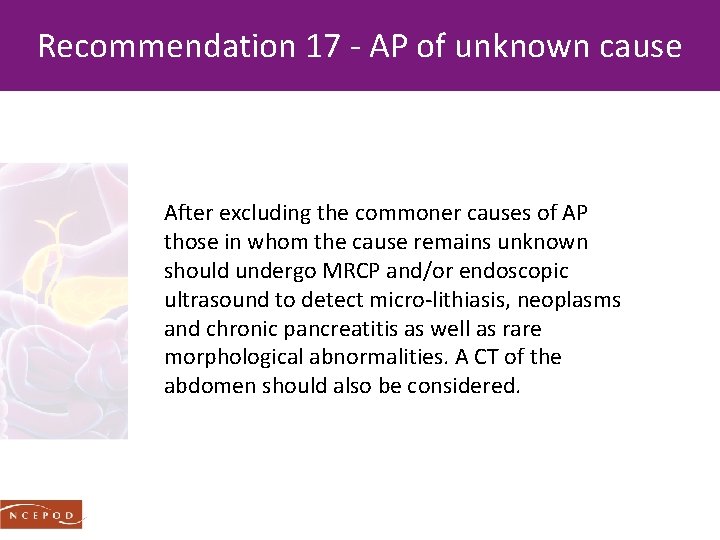 Recommendation 17 - AP of unknown cause

After excluding the commoner causes of AP those in whom the cause remains unknown should undergo MRCP and/or endoscopic ultrasound to detect micro-lithiasis, neoplasms and chronic pancreatitis as well as rare morphological abnormalities. A CT of the abdomen should also be considered.

NCEPOD